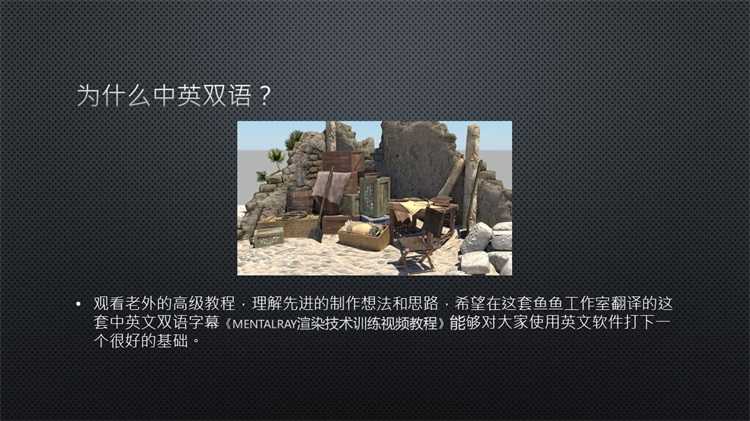 为什么中英双语？

• 观看老外的高级教程，理解先进的制作想法和思路，希望在这套鱼鱼工作室翻译的这套中英文双语字幕《MENTALRAY渲染技术训练视频教程》能够对大家使用英文软件打下一个很好的基础。